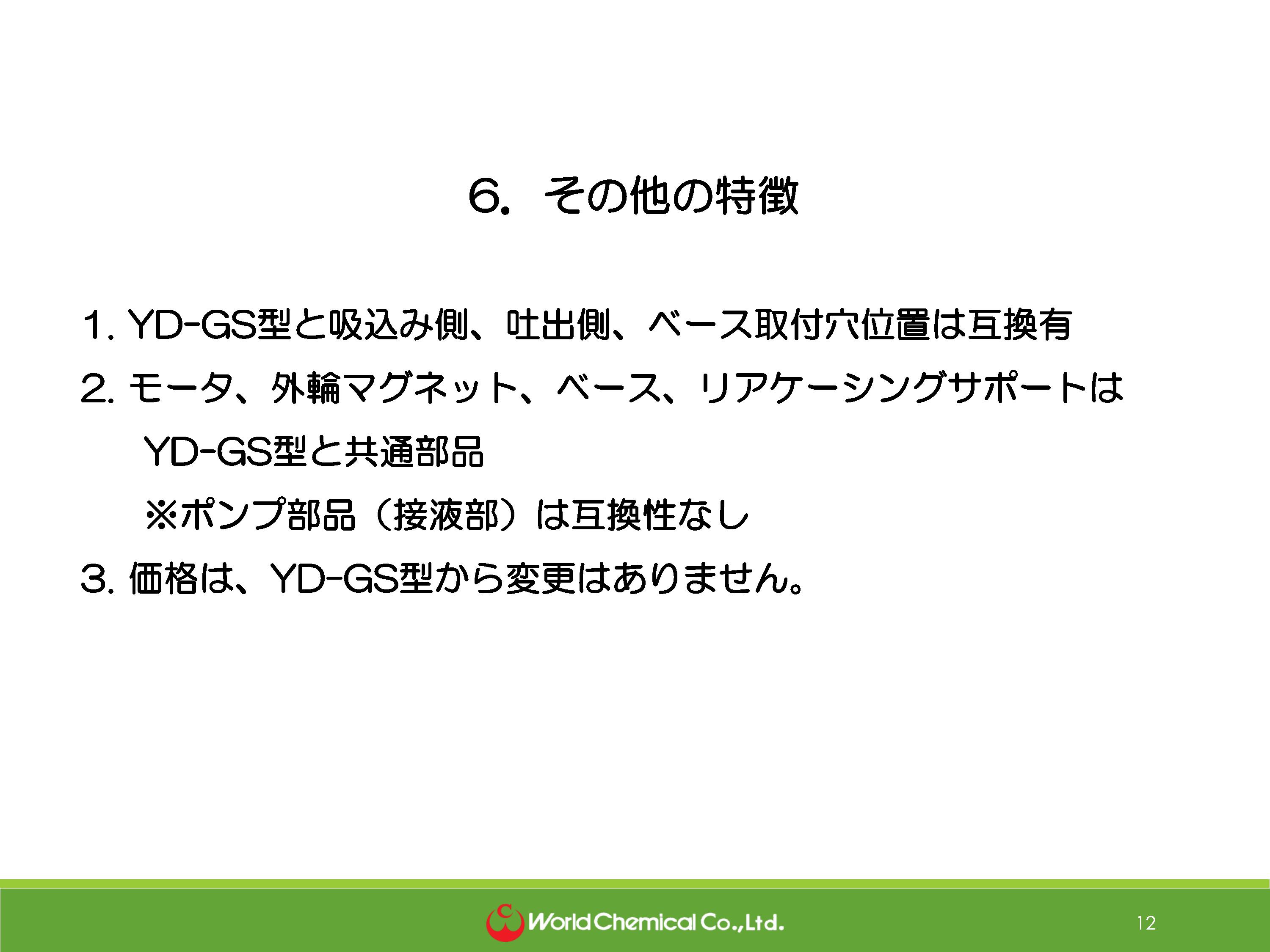 6. その他の特徴

1. YD-GS型と吸込み側、吐出側、ベース取付穴位置は互換有

2. モータ、外輪マグネット、ベース、リアケーシングサポートは YD-GS型と共通部品
※ポンプ部品（接液部）は互換性なし

3. 価格は、YD-GS型から変更はありません。

World Chemical Co.,Ltd.

12